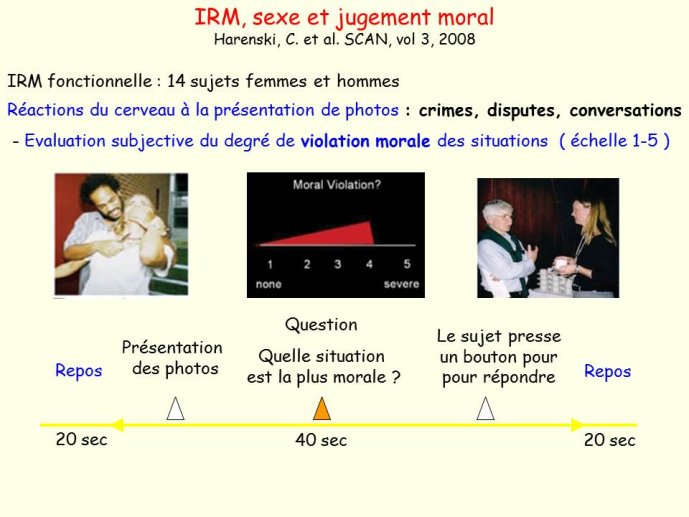 IRM, sexe et jugement moral
Harenski, C. et al. SCAN, vol 3, 2008

IRM fonctionnelle : 14 sujets femmes et hommes

Réactions du cerveau à la présentation de photos : crimes, disputes, conversations

- Evaluation subjective du degré de violation morale des situations ( échelle 1-5 )

Moral Violation?
1 2 3 4 5
none severe

Repos

Présentation des photos

Question

Quelle situation est la plus morale ?

Le sujet presse un bouton pour pour répondre

Repos

20 sec

40 sec

20 sec